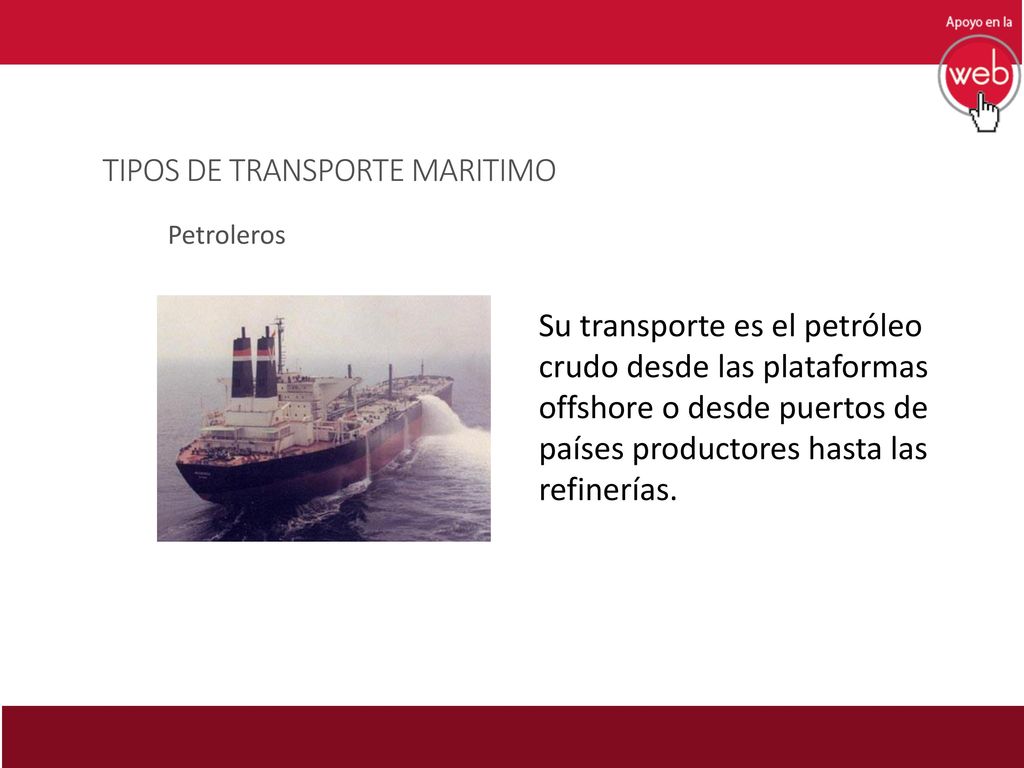 Apoyo en la
web

TIPOS DE TRANSPORTE MARITIMO

Petroleros

Su transporte es el petróleo crudo desde las plataformas offshore o desde puertos de países productores hasta las refinerías.